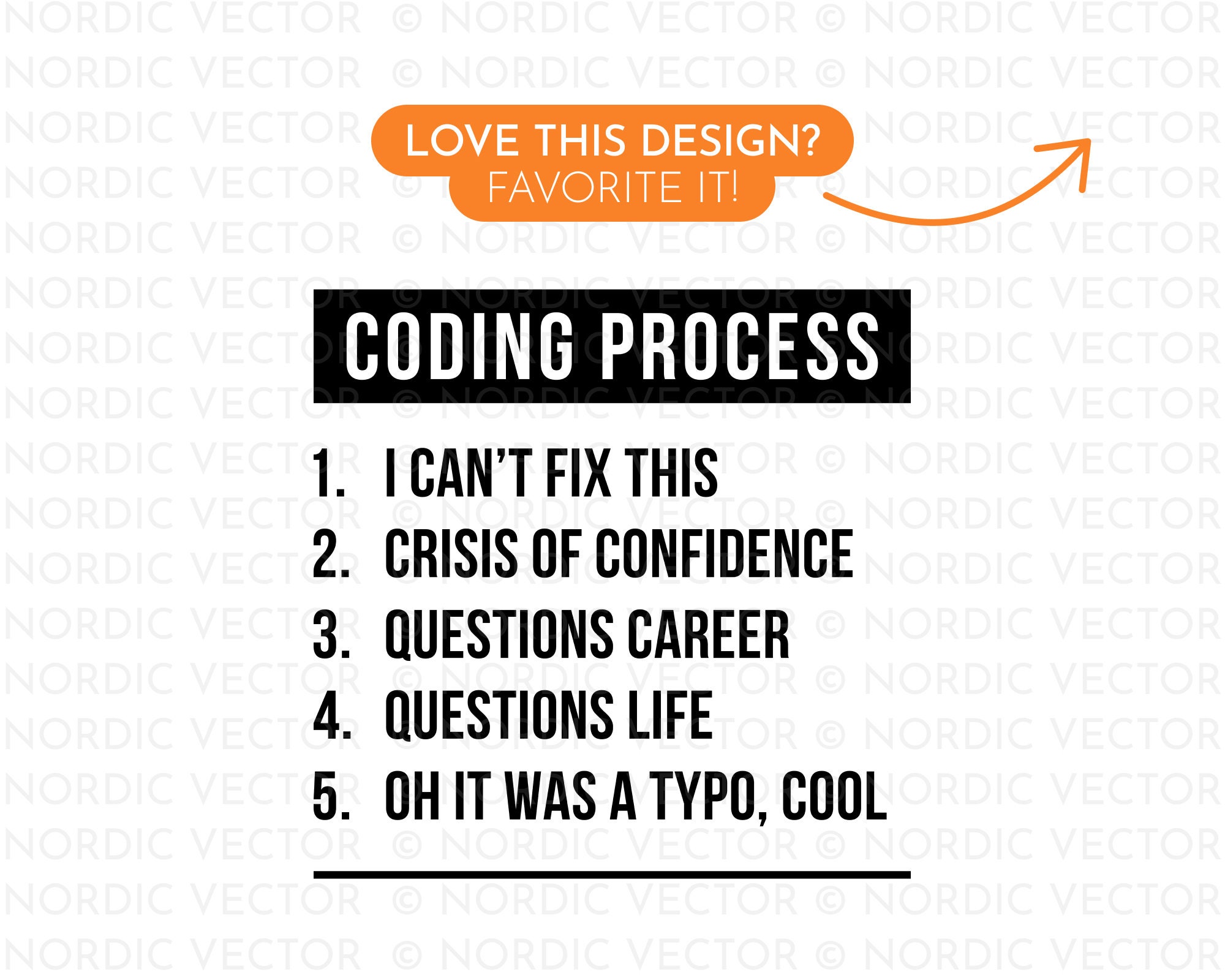 NORDIC VECTOR © NORDIC VECTOR © NORDIC VECTOR

LOVE THIS DESIGN?
FAVORITE IT!

CODING PROCESS

1. I CAN'T FIX THIS
2. CRISIS OF CONFIDENCE
3. QUESTIONS CAREER
4. QUESTIONS LIFE
5. OH IT WAS A TYPO, COOL